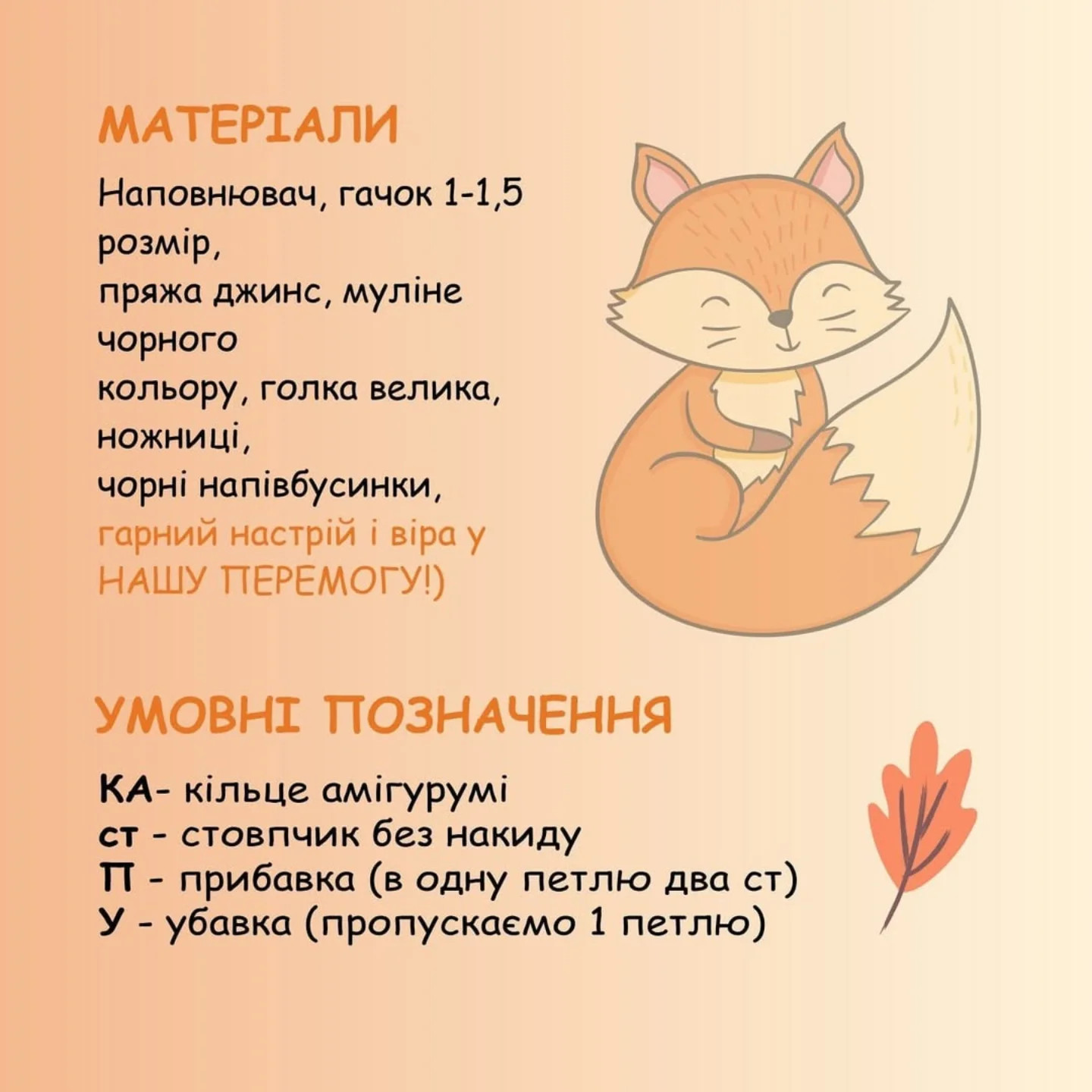 МАТЕРІАЛИ

Наповнювач, гачок 1-1,5 розмір,
пряжа джинс, муліне чорного
кольору, голка велика, ножниці,
чорні напівбусинки,
гарний настрій і віра у НАШУ ПЕРЕМОГУ!)

УМОВНІ ПОЗНАЧЕННЯ

КА- кільце амігурумі
ст - стовпчик без накиду
П - прибавка (в одну петлю два ст)
У - убавка (пропускаємо 1 петлю)